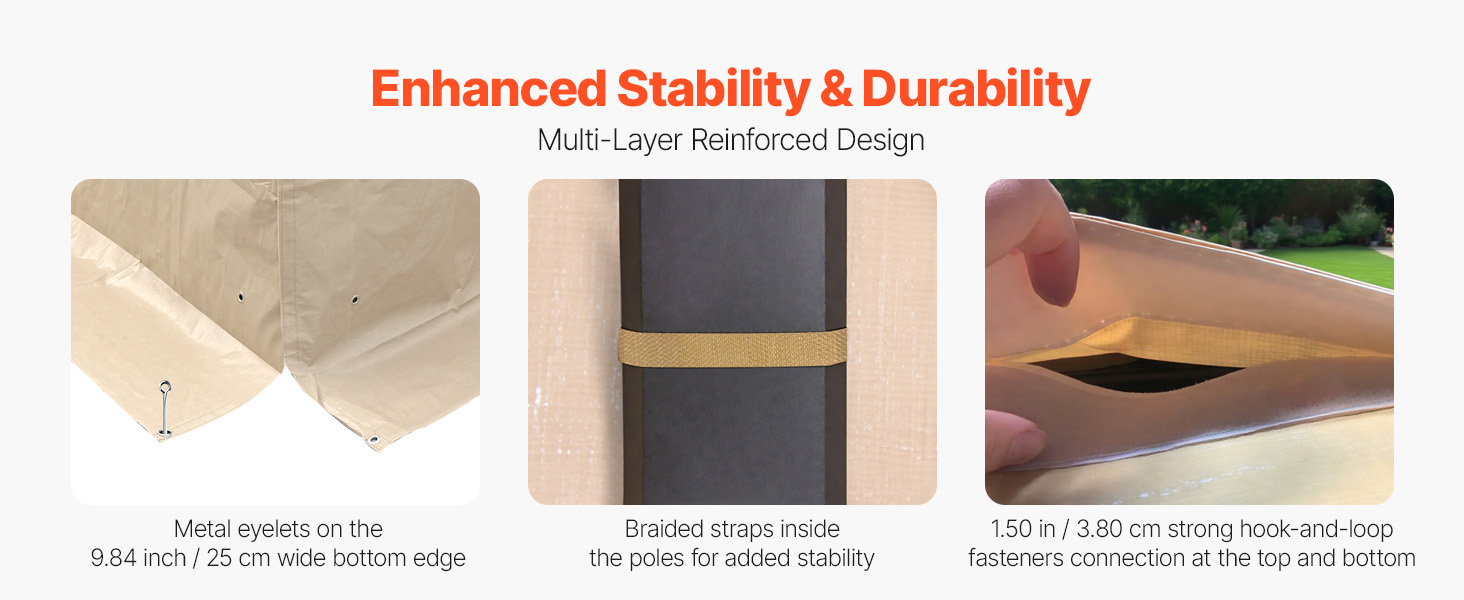 Enhanced Stability & Durability

Multi-Layer Reinforced Design

Metal eyelets on the 9.84 inch / 25 cm wide bottom edge

Braided straps inside the poles for added stability

1.50 in / 3.80 cm strong hook-and-loop fasteners connection at the top and bottom